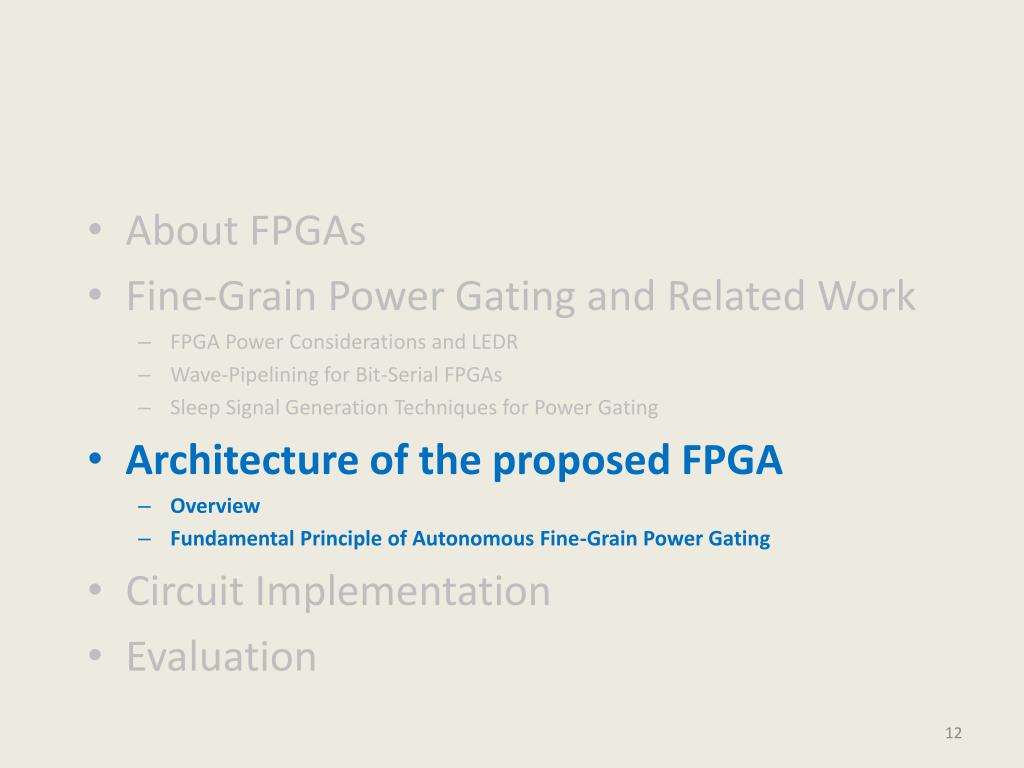 • About FPGAs
• Fine-Grain Power Gating and Related Work
– FPGA Power Considerations and LEDR
– Wave-Pipelining for Bit-Serial FPGAs
– Sleep Signal Generation Techniques for Power Gating
• Architecture of the proposed FPGA
– Overview
– Fundamental Principle of Autonomous Fine-Grain Power Gating
• Circuit Implementation
• Evaluation

12